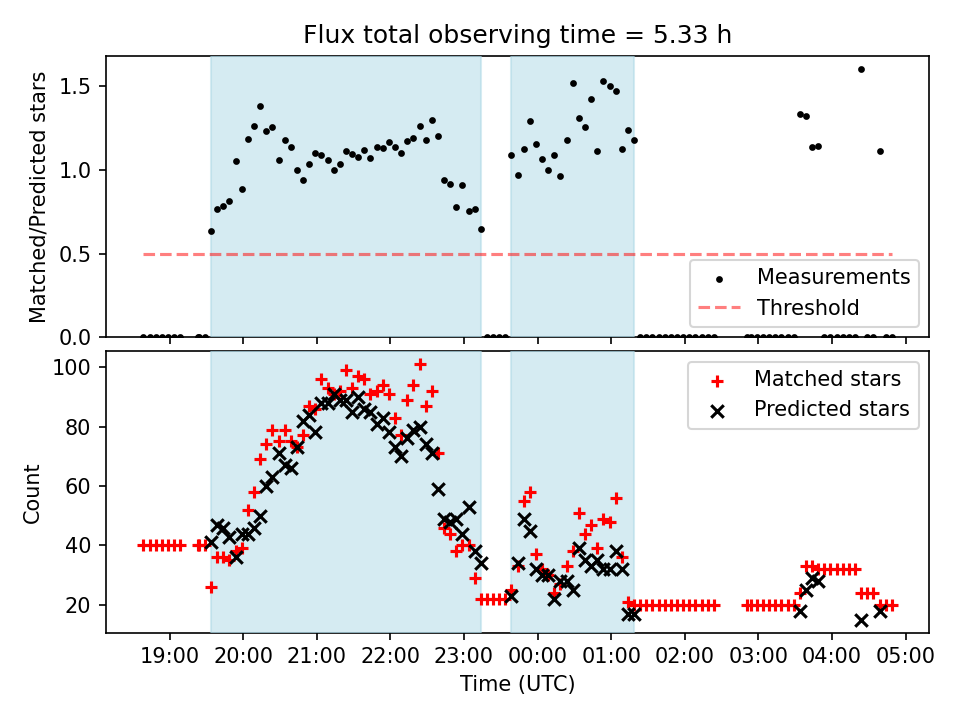 Flux total observing time = 5.33 h

Matched/Predicted stars

1.5
1.0
0.5
0.0

Measurements
Threshold

Count

100
80
60
40
20

Matched stars
Predicted stars

19:00 20:00 21:00 22:00 23:00 00:00 01:00 02:00 03:00 04:00 05:00

Time (UTC)